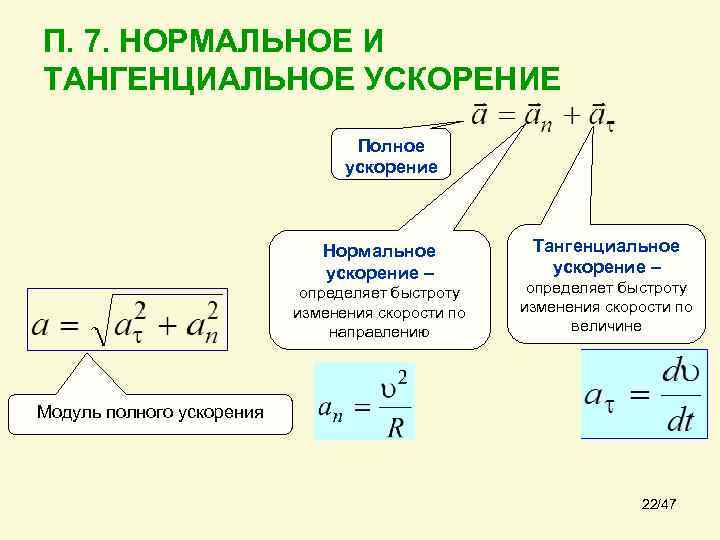 П. 7. НОРМАЛЬНОЕ И ТАНГЕНЦИАЛЬНОЕ УСКОРЕНИЕ

$\vec{a} = \vec{a}_n + \vec{a}_\tau$

Полное ускорение

Нормальное ускорение – определяет быстроту изменения скорости по направлению

Тангенциальное ускорение – определяет быстроту изменения скорости по величине

$a = \sqrt{a_\tau^2 + a_n^2}$

Модуль полного ускорения

$a_n = \frac{\upsilon^2}{R}$

$a_\tau = \frac{d\upsilon}{dt}$

22/47